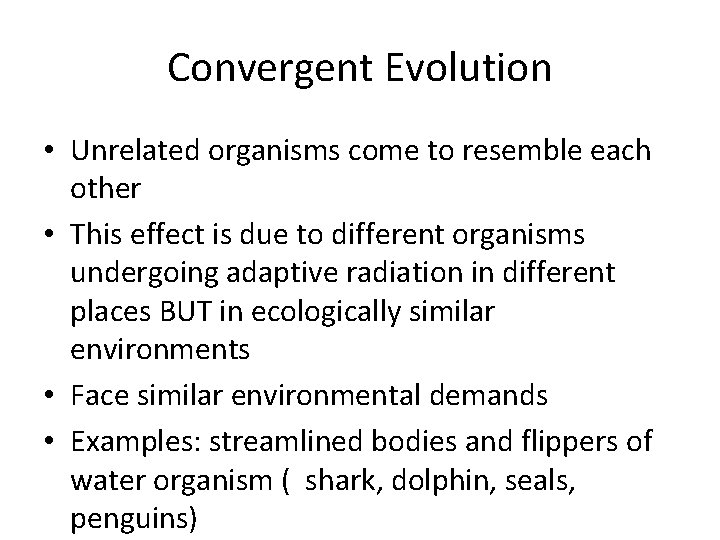 Convergent Evolution

• Unrelated organisms come to resemble each other

• This effect is due to different organisms undergoing adaptive radiation in different places BUT in ecologically similar environments

• Face similar environmental demands

• Examples: streamlined bodies and flippers of water organism ( shark, dolphin, seals, penguins)